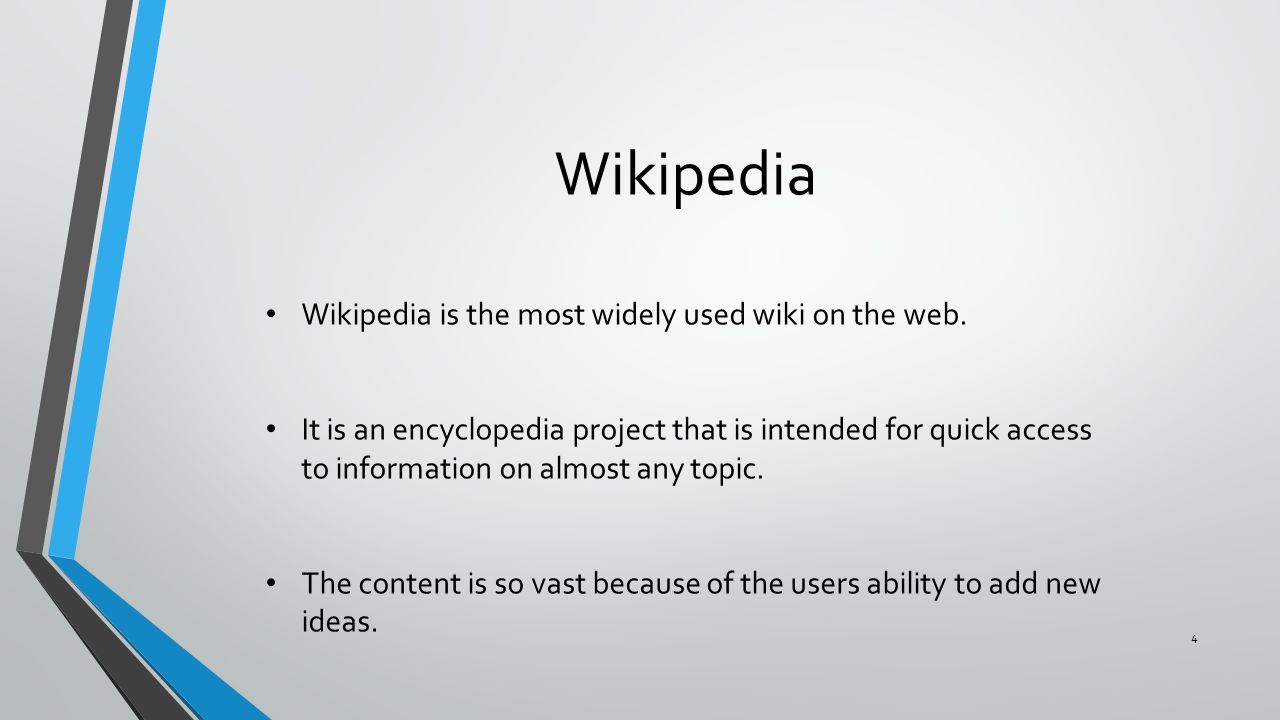 Wikipedia

• Wikipedia is the most widely used wiki on the web.

• It is an encyclopedia project that is intended for quick access to information on almost any topic.

• The content is so vast because of the users ability to add new ideas.

4